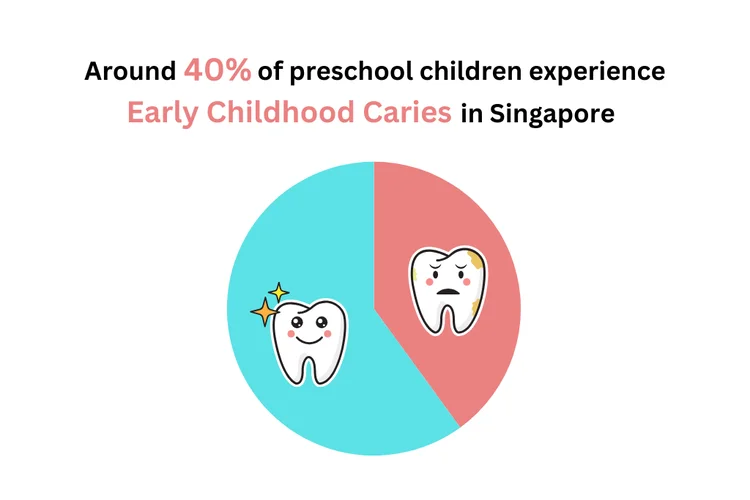 Around 40% of preschool children experience Early Childhood Caries in Singapore